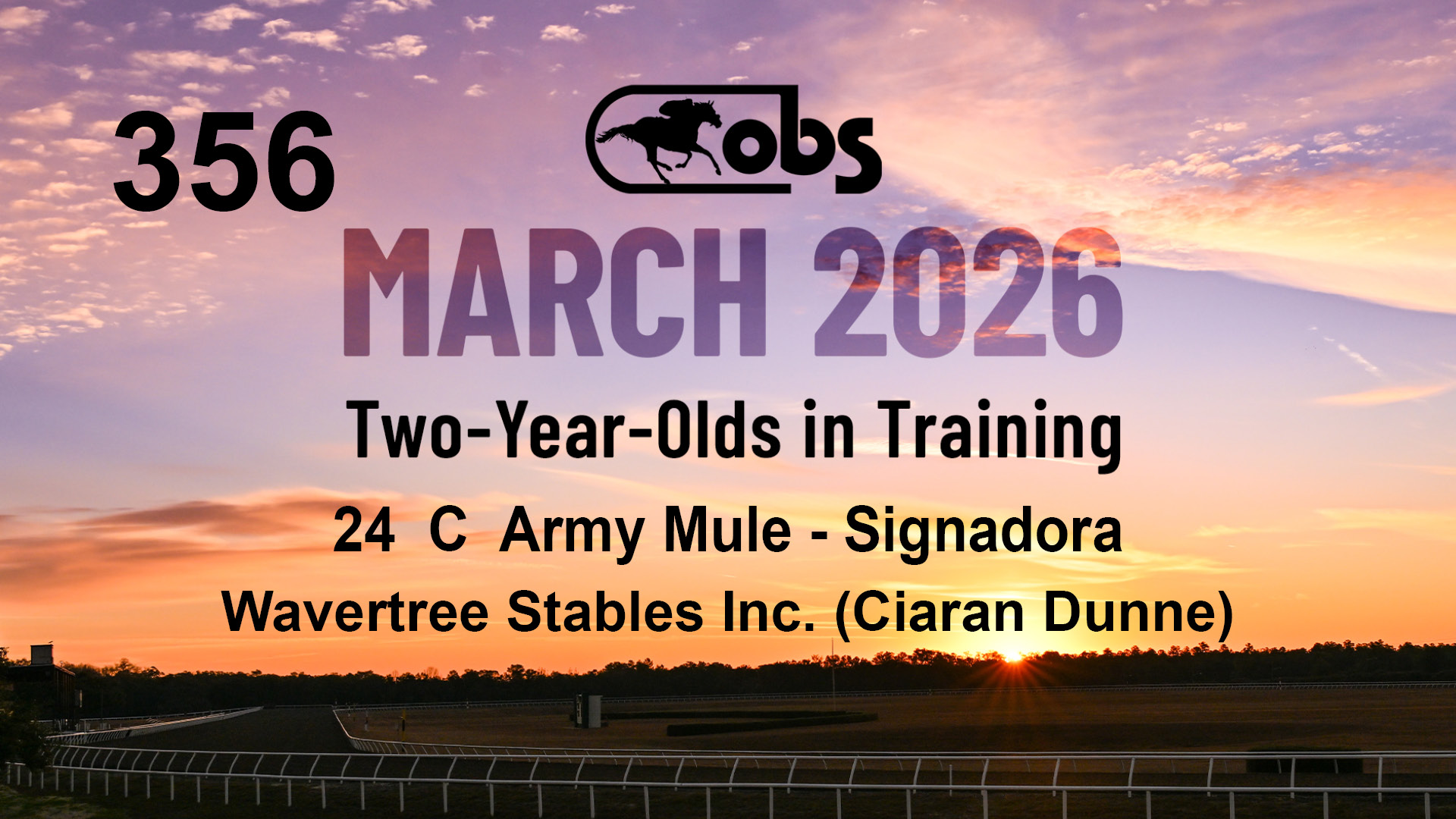 356

obs

MARCH 2026

Two-Year-Olds in Training

24 C Army Mule - Signadora

Wavertree Stables Inc. (Ciaran Dunne)